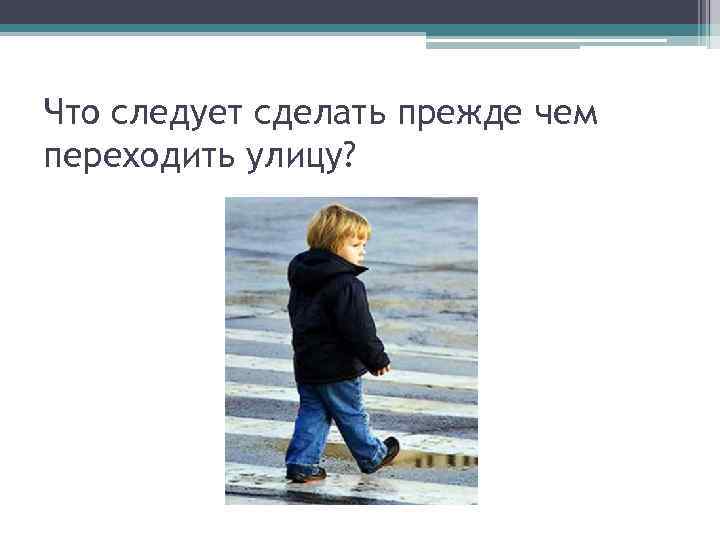 Что следует сделать прежде чем переходить улицу?